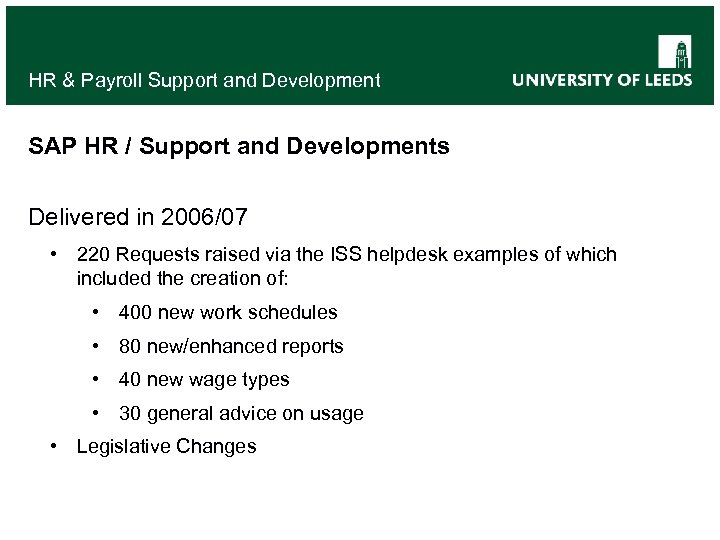 HR & Payroll Support and Development

UNIVERSITY OF LEEDS

SAP HR / Support and Developments

Delivered in 2006/07

• 220 Requests raised via the ISS helpdesk examples of which included the creation of:

• 400 new work schedules

• 80 new/enhanced reports

• 40 new wage types

• 30 general advice on usage

• Legislative Changes